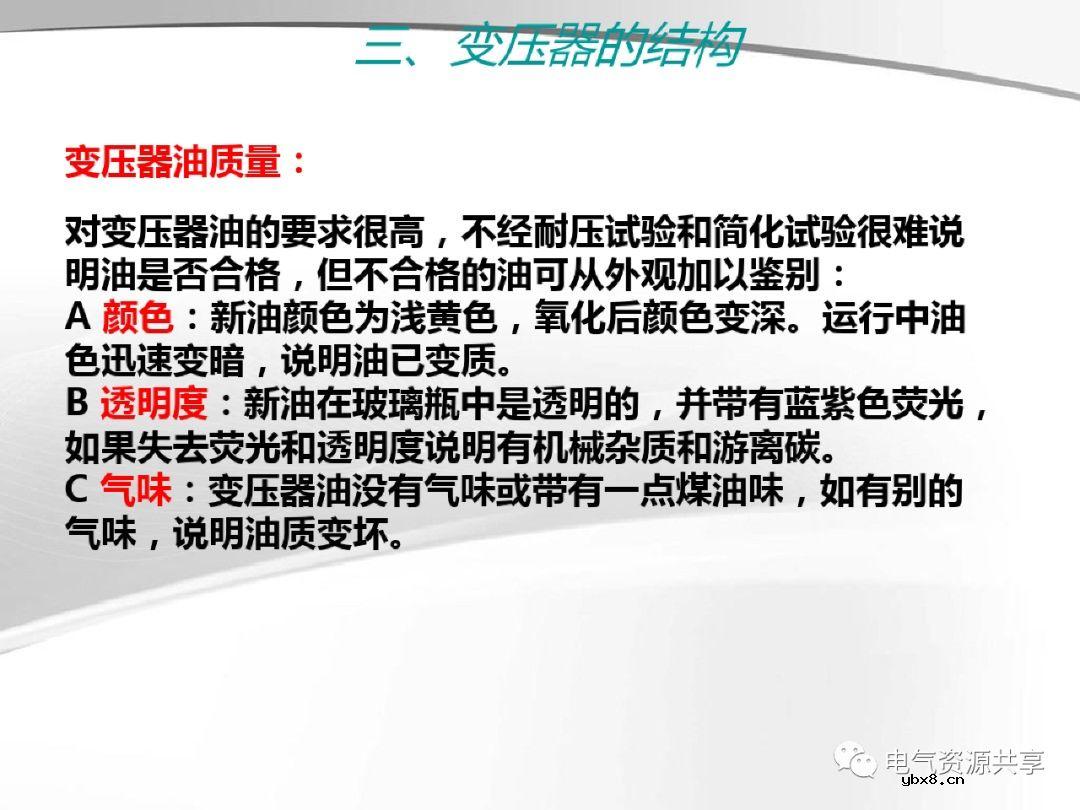 三、变压器的结构

变压器油质量：

对变压器油的要求很高，不经耐压试验和简化试验很难说明油是否合格，但不合格的油可从外观加以鉴别：
A 颜色：新油颜色为浅黄色，氧化后颜色变深。运行中油色迅速变暗，说明油已变质。
B 透明度：新油在玻璃瓶中是透明的，并带有蓝紫色荧光，如果失去荧光和透明度说明有机械杂质和游离碳。
C 气味：变压器油没有气味或带有一点煤油味，如有别的气味，说明油质变坏。

电气资源共享
ybx8.cn